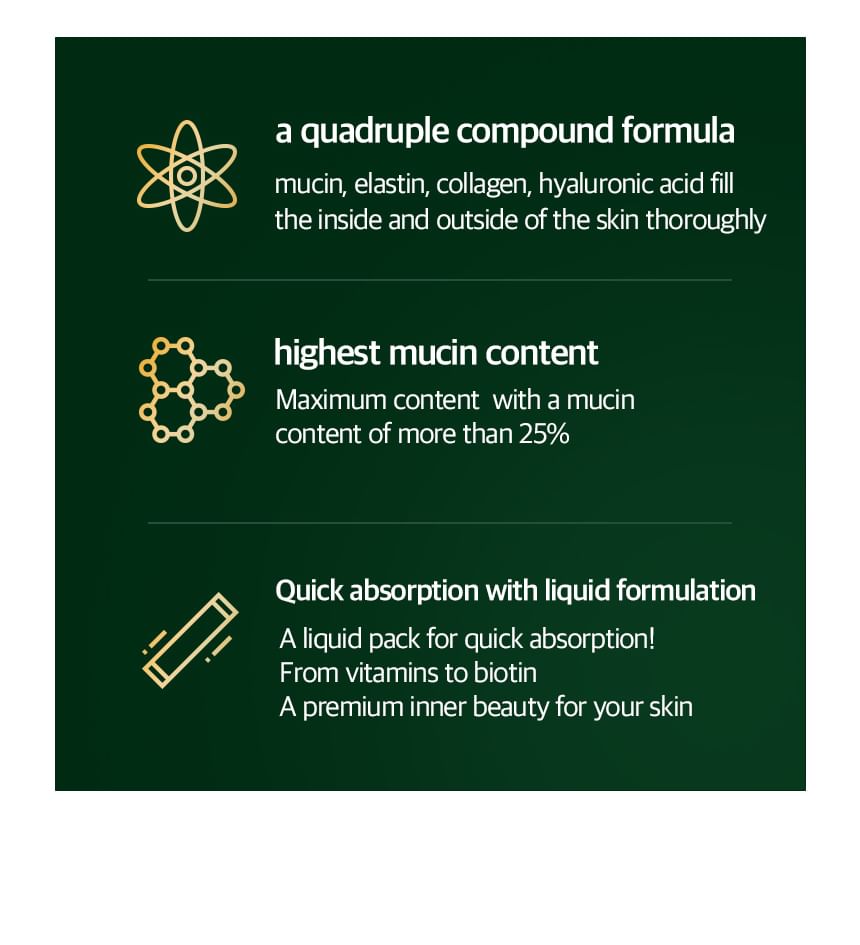 a quadruple compound formula

mucin, elastin, collagen, hyaluronic acid fill the inside and outside of the skin thoroughly

highest mucin content

Maximum content with a mucin content of more than 25%

Quick absorption with liquid formulation

A liquid pack for quick absorption!
From vitamins to biotin
A premium inner beauty for your skin